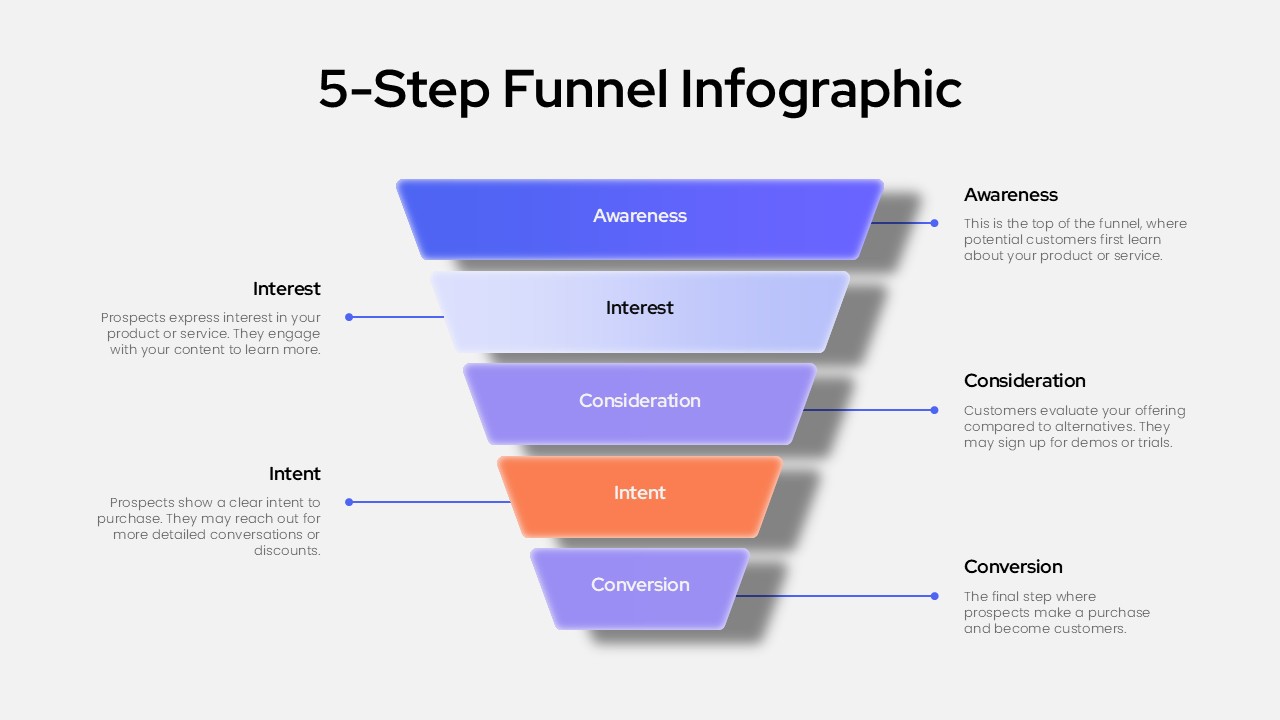 5-Step Funnel Infographic

Awareness

Interest

Consideration

Intent

Conversion

Awareness
This is the top of the funnel, where potential customers first learn about your product or service.

Interest
Prospects express interest in your product or service. They engage with your content to learn more.

Consideration
Customers evaluate your offering compared to alternatives. They may sign up for demos or trials.

Intent
Prospects show a clear intent to purchase. They may reach out for more detailed conversations or discounts.

Conversion
The final step where prospects make a purchase and become customers.